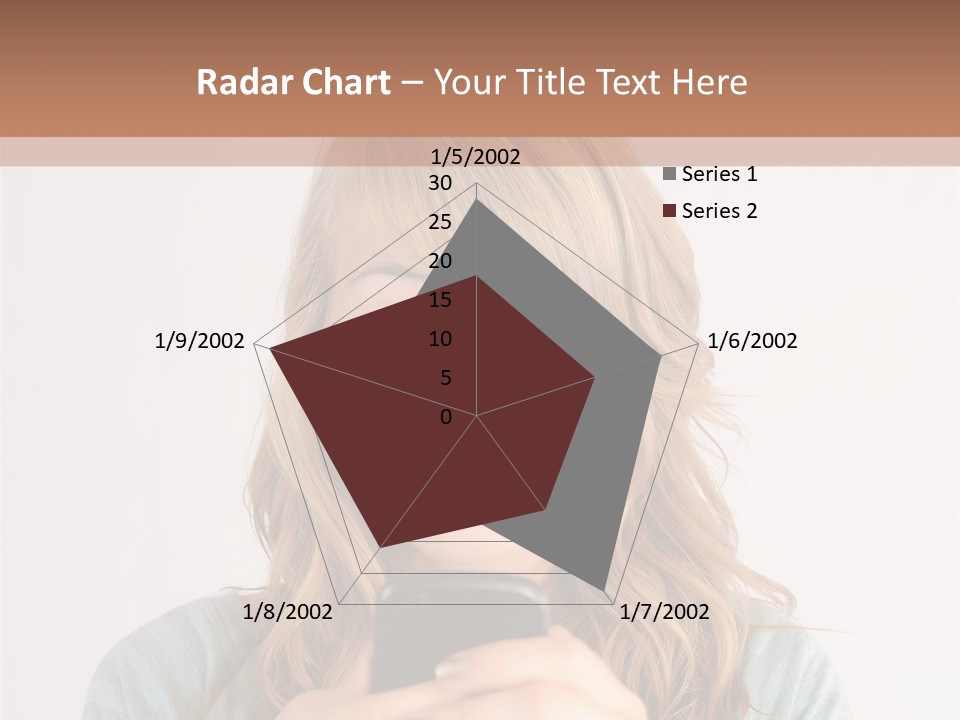 Radar Chart – Your Title Text Here

1/5/2002
30
25
20
15
10
5
0
1/6/2002
1/7/2002
1/8/2002
1/9/2002

Series 1
Series 2